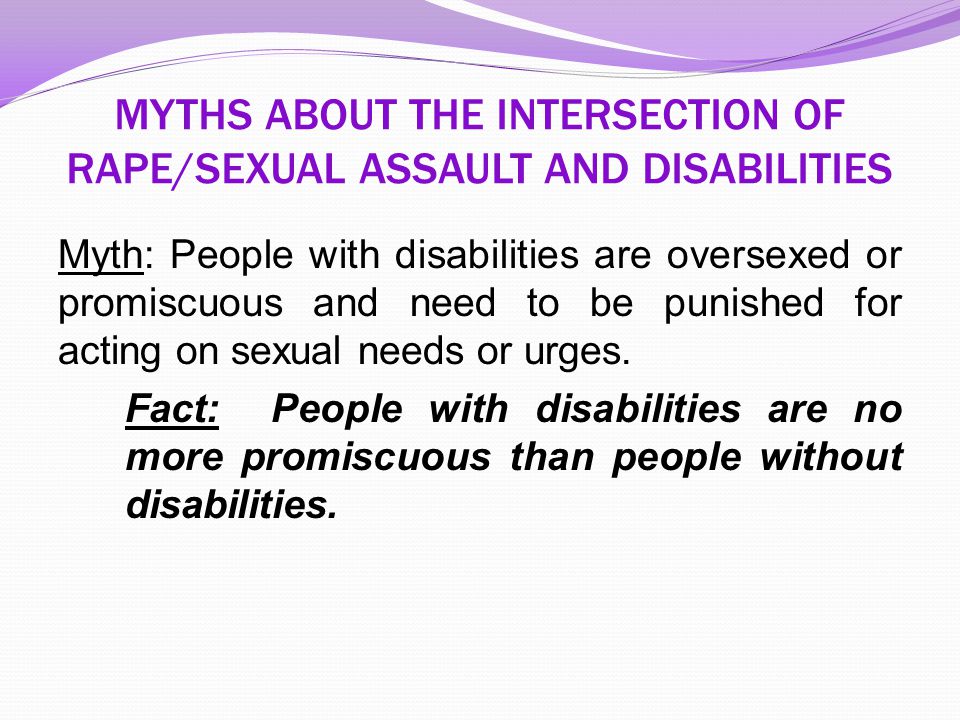 MYTHS ABOUT THE INTERSECTION OF RAPE/SEXUAL ASSAULT AND DISABILITIES

Myth: People with disabilities are oversexed or promiscuous and need to be punished for acting on sexual needs or urges.

Fact: People with disabilities are no more promiscuous than people without disabilities.